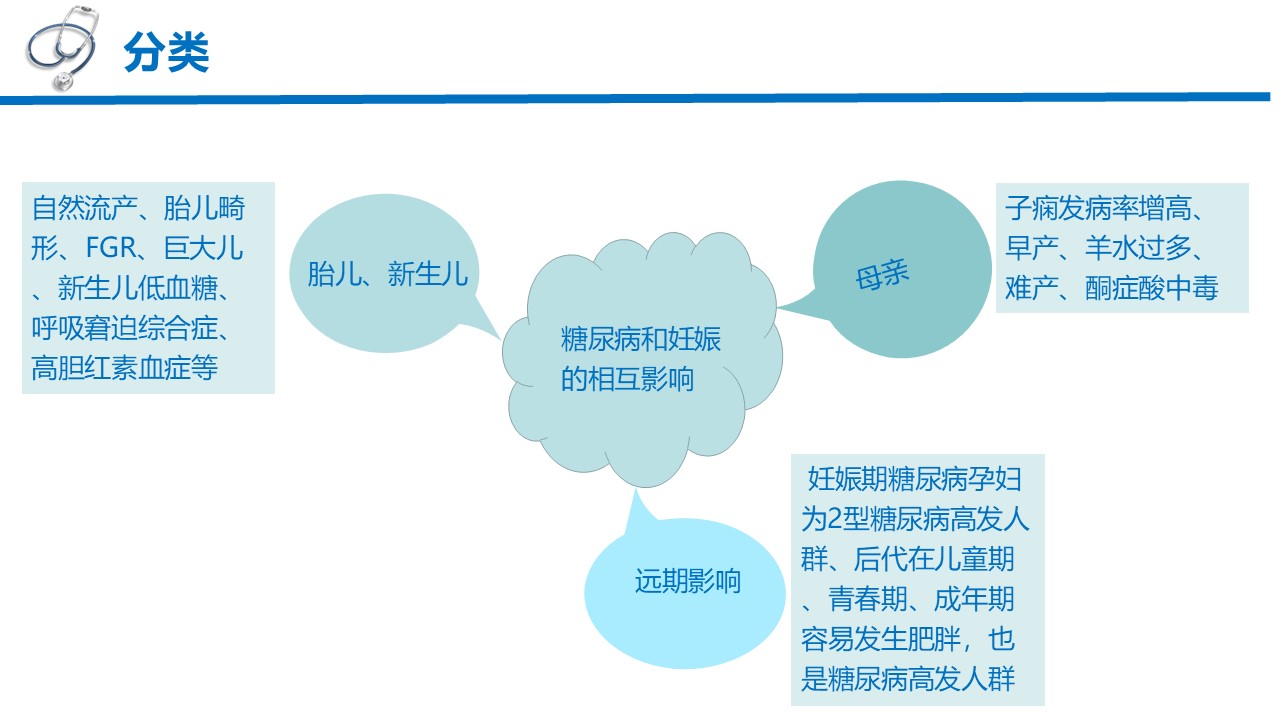 分类

自然流产、胎儿畸形、FGR、巨大儿、新生儿低血糖、呼吸窘迫综合症、高胆红素血症等

胎儿、新生儿

糖尿病和妊娠的相互影响

母亲

子痫发病率增高、早产、羊水过多、难产、酮症酸中毒

远期影响

妊娠期糖尿病孕妇为2型糖尿病高发人群、后代在儿童期、青春期、成年期容易发生肥胖，也是糖尿病高发人群